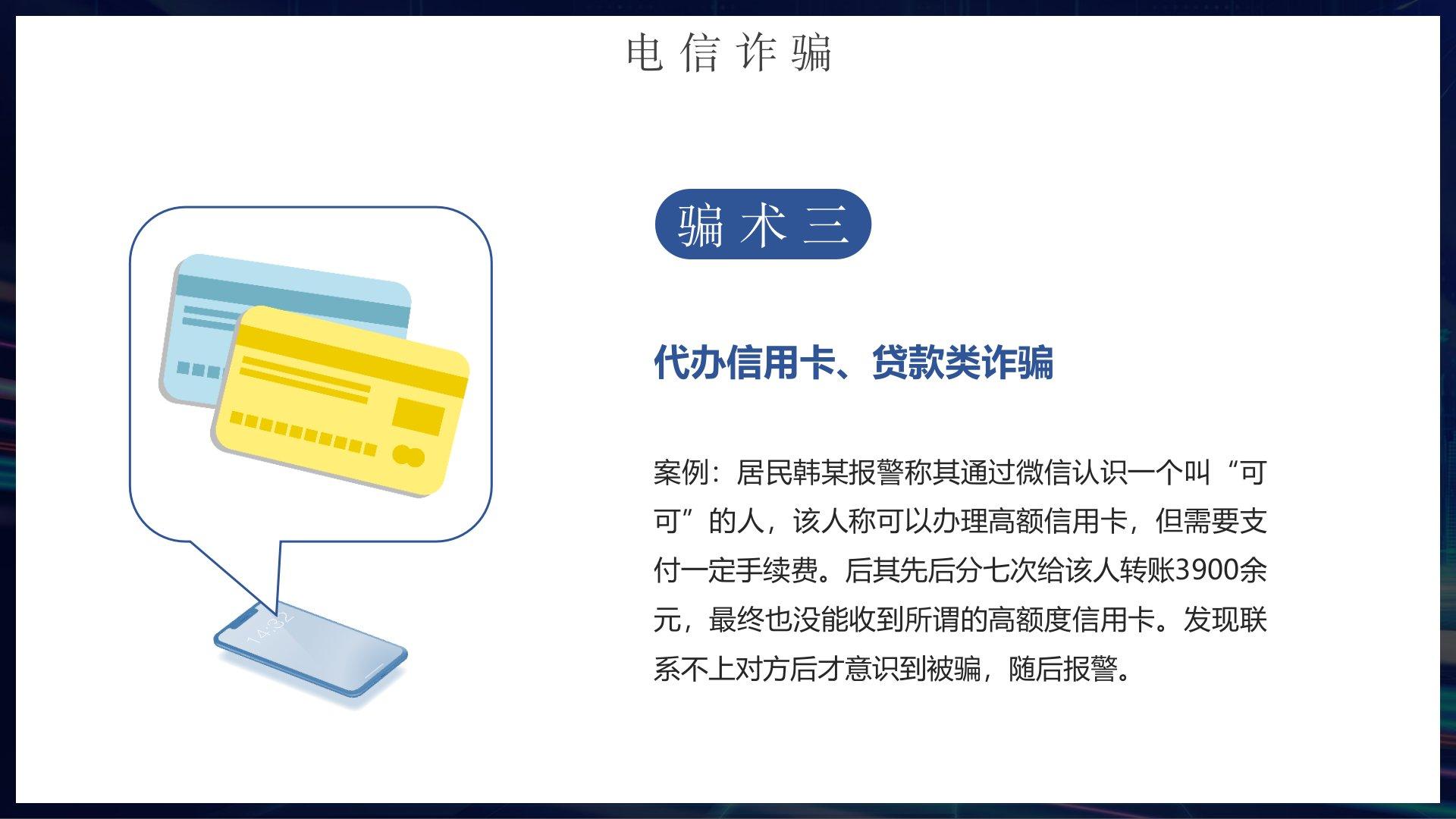 电信诈骗

14:32

骗术三

代办信用卡、贷款类诈骗

案例：居民韩某报警称其通过微信认识一个叫“可可”的人，该人称可以办理高额信用卡，但需要支付一定手续费。后其先后分七次给该人转账3900余元，最终也没能收到所谓的高额度信用卡。发现联系不上对方后才意识到被骗，随后报警。